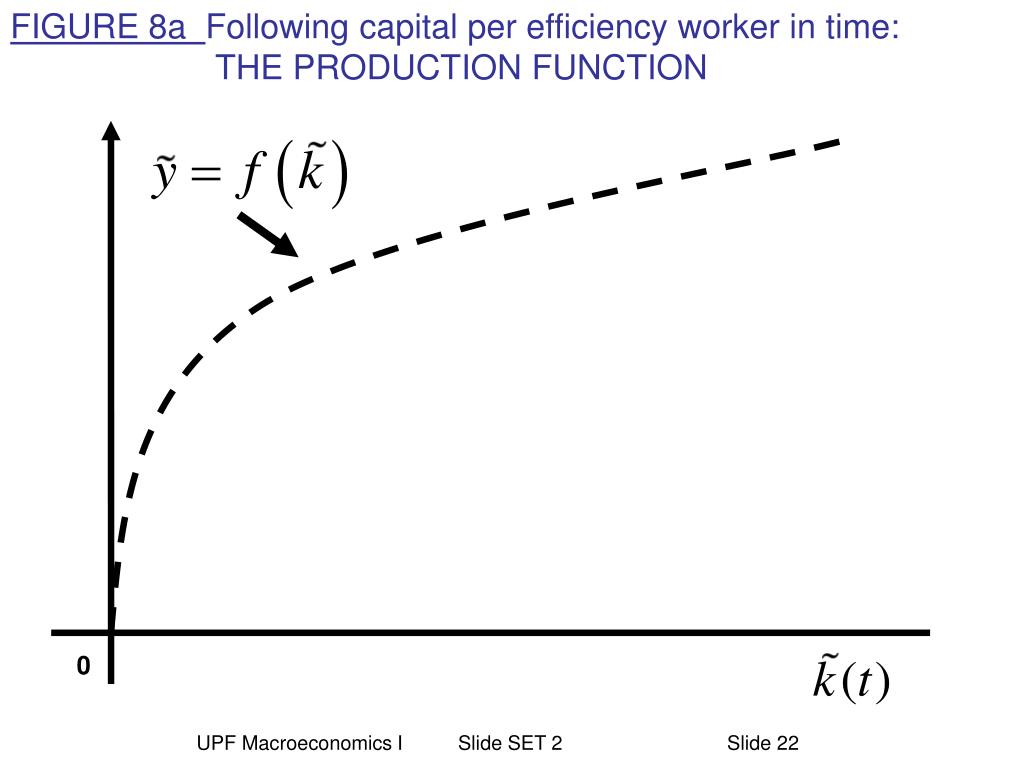 FIGURE 8a Following capital per efficiency worker in time:
THE PRODUCTION FUNCTION

$\tilde{y} = f\left(\tilde{k}\right)$

0

$\tilde{k}(t)$

UPF Macroeconomics I Slide SET 2 Slide 22